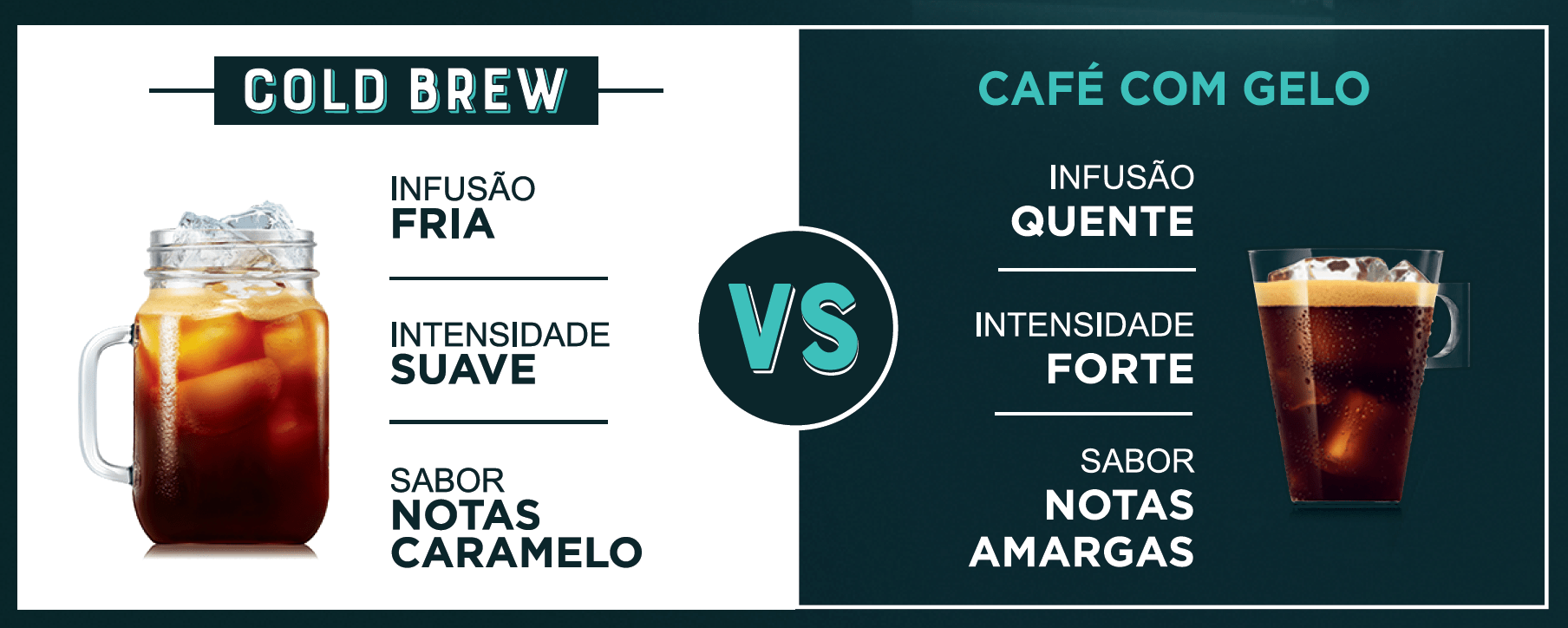 COLD BREW

INFUSÃO
FRIA

INTENSIDADE
SUAVE

SABOR
NOTAS
CARAMELO

VS

CAFÉ COM GELO

INFUSÃO
QUENTE

INTENSIDADE
FORTE

SABOR
NOTAS
AMARGAS